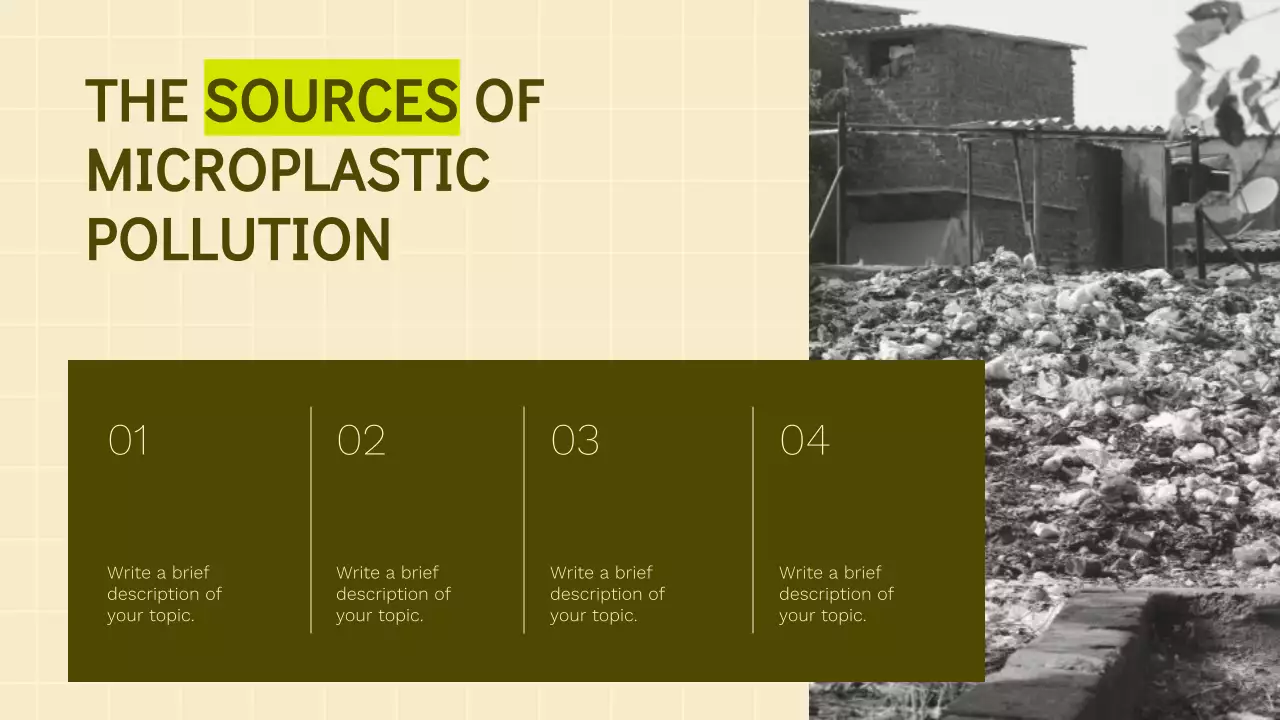 THE SOURCES OF MICROPLASTIC POLLUTION

01

Write a brief description of your topic.

02

Write a brief description of your topic.

03

Write a brief description of your topic.

04

Write a brief description of your topic.